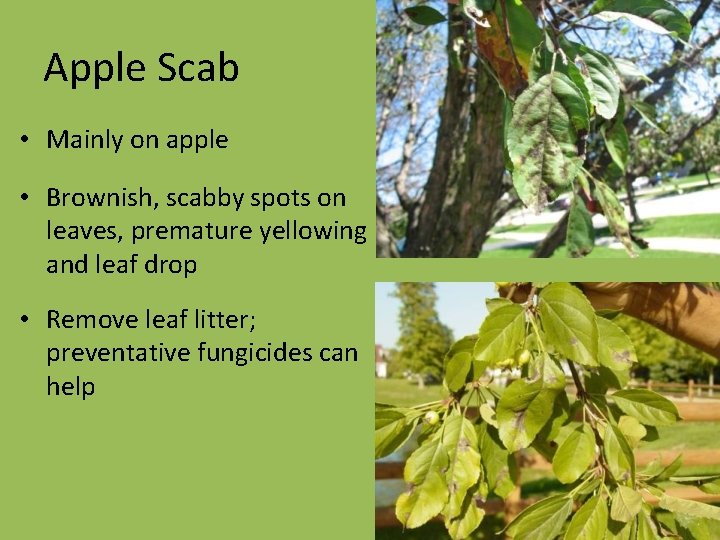 Apple Scab

• Mainly on apple

• Brownish, scabby spots on leaves, premature yellowing and leaf drop

• Remove leaf litter; preventative fungicides can help